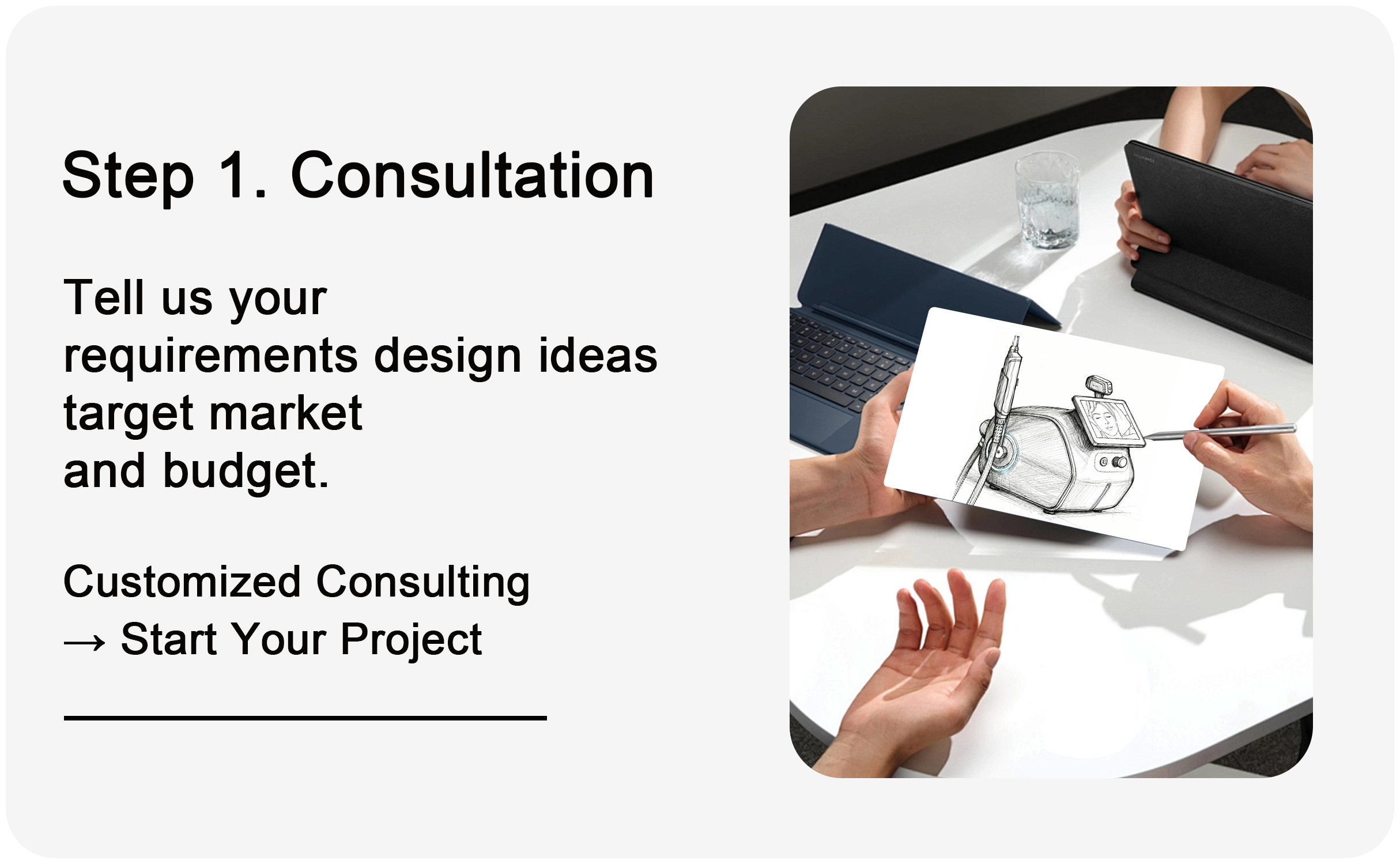 Step 1. Consultation

Tell us your requirements design ideas target market and budget.

Customized Consulting → Start Your Project